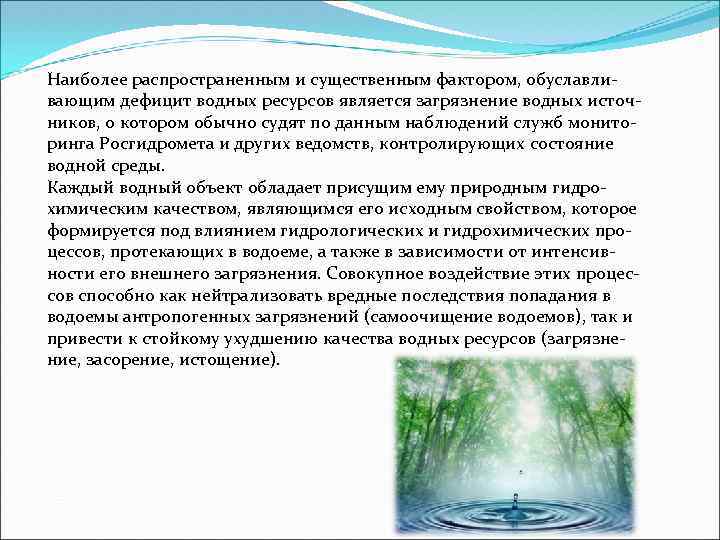 Наиболее распространенным и существенным фактором, обуславливающим дефицит водных ресурсов является загрязнение водных источников, о котором обычно судят по данным наблюдений служб мониторинга Росгидромета и других ведомств, контролирующих состояние водной среды.
Каждый водный объект обладает присущим ему природным гидрохимическим качеством, являющимся его исходным свойством, которое формируется под влиянием гидрологических и гидрохимических процессов, протекающих в водоеме, а также в зависимости от интенсивности его внешнего загрязнения. Совокупное воздействие этих процессов способно как нейтрализовать вредные последствия попадания в водоемы антропогенных загрязнений (самоочищение водоемов), так и привести к стойкому ухудшению качества водных ресурсов (загрязнение, засорение, истощение).